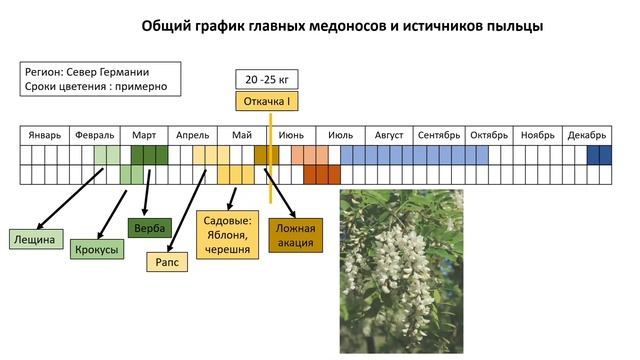 Общий график главных медоносов и истичников пыльцы

Регион: Север Германии
Сроки цветения : примерно

20 -25 кг

Откачка I

Январь Февраль Март Апрель Май Июнь Июль Август Сентябрь Октябрь Ноябрь Декабрь

Лещина

Крокусы

Верба

Рапс

Садовые: Яблоня, черешня

Ложная акация